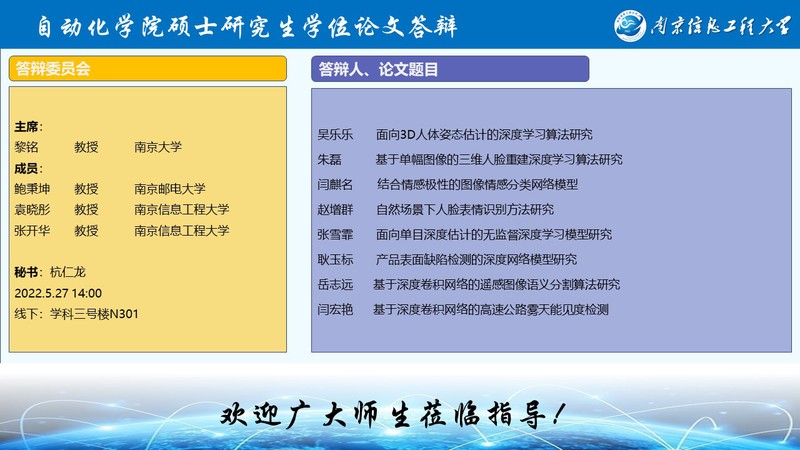 自动化学院硕士研究生学位论文答辩

南京信息工程大学

答辩委员会

主席：
黎铭 教授 南京大学
成员：
鲍秉坤 教授 南京邮电大学
袁晓彤 教授 南京信息工程大学
张开华 教授 南京信息工程大学

秘书：杭仁龙
2022.5.27 14:00
线下：学科三号楼N301

答辩人、论文题目

吴乐乐 面向3D人体姿态估计的深度学习算法研究
朱磊 基于单幅图像的三维人脸重建深度学习算法研究
闫麒名 结合情感极性的图像情感分类网络模型
赵增群 自然场景下人脸表情识别方法研究
张雪霏 面向单目深度估计的无监督深度学习模型研究
耿玉标 产品表面缺陷检测的深度网络模型研究
岳志远 基于深度卷积网络的遥感图像语义分割算法研究
闫宏艳 基于深度卷积网络的高速公路雾天能见度检测

欢迎广大师生莅临指导！